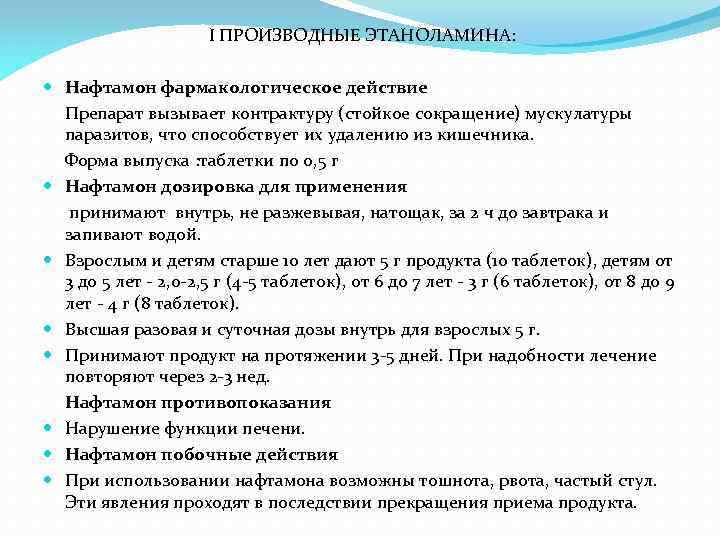 I ПРОИЗВОДНЫЕ ЭТАНОЛАМИНА:

Нафтамон фармакологическое действие

Препарат вызывает контрактуру (стойкое сокращение) мускулатуры паразитов, что способствует их удалению из кишечника.

Форма выпуска :таблетки по 0,5 г

Нафтамон дозировка для применения

принимают внутрь, не разжевывая, натощак, за 2 ч до завтрака и запивают водой.

Взрослым и детям старше 10 лет дают 5 г продукта (10 таблеток), детям от 3 до 5 лет - 2,0-2,5 г (4-5 таблеток), от 6 до 7 лет - 3 г (6 таблеток), от 8 до 9 лет - 4 г (8 таблеток).

Высшая разовая и суточная дозы внутрь для взрослых 5 г.

Принимают продукт на протяжении 3-5 дней. При надобности лечение повторяют через 2-3 нед.

Нафтамон противопоказания

Нарушение функции печени.

Нафтамон побочные действия

При использовании нафтамона возможны тошнота, рвота, частый стул. Эти явления проходят в последствии прекращения приема продукта.